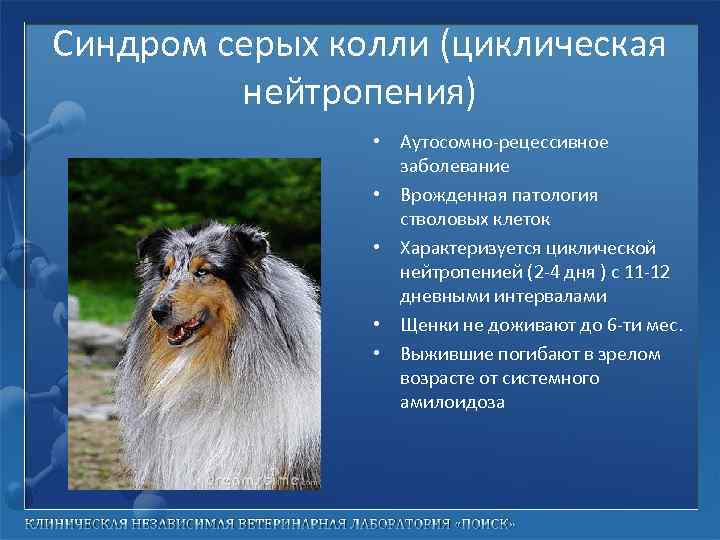 Синдром серых колли (циклическая нейтропения)

• Аутосомно-рецессивное заболевание
• Врожденная патология стволовых клеток
• Характеризуется циклической нейтропенией (2-4 дня ) с 11-12 дневными интервалами
• Щенки не доживают до 6-ти мес.
• Выжившие погибают в зрелом возрасте от системного амилоидоза

dreamstime.com

КЛИНИЧЕСКАЯ НЕЗАВИСИМАЯ ВЕТЕРИНАРНАЯ ЛАБОРАТОРИЯ «ПОИСК»